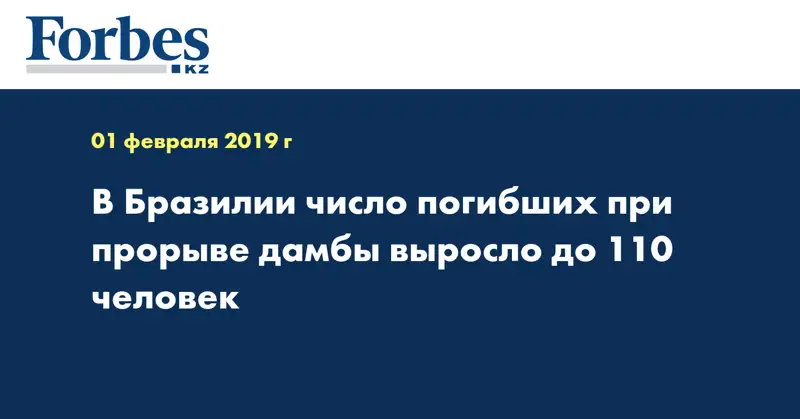 Forbes
KZ

01 февраля 2019 г

В Бразилии число погибших при прорыве дамбы выросло до 110 человек